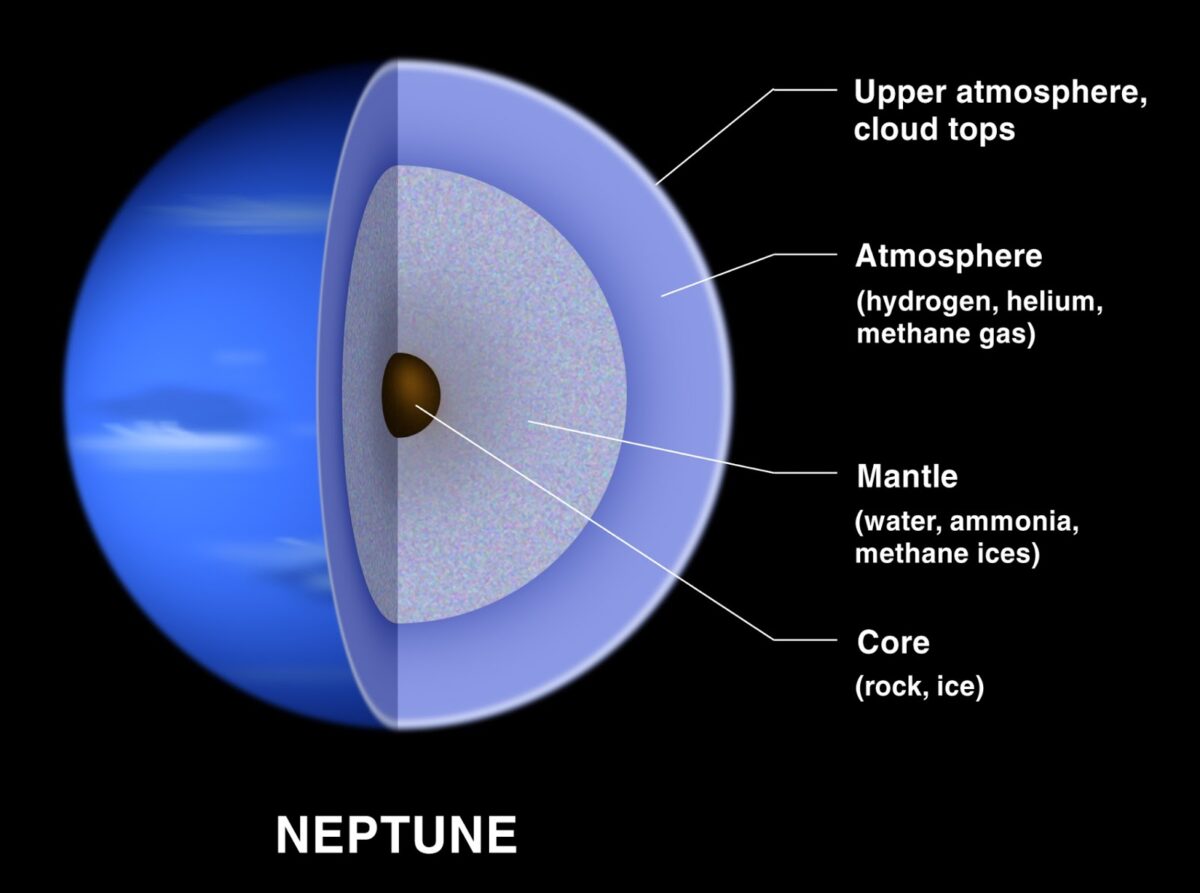 Upper atmosphere, cloud tops

Atmosphere
(hydrogen, helium, methane gas)

Mantle
(water, ammonia, methane ices)

Core
(rock, ice)

NEPTUNE